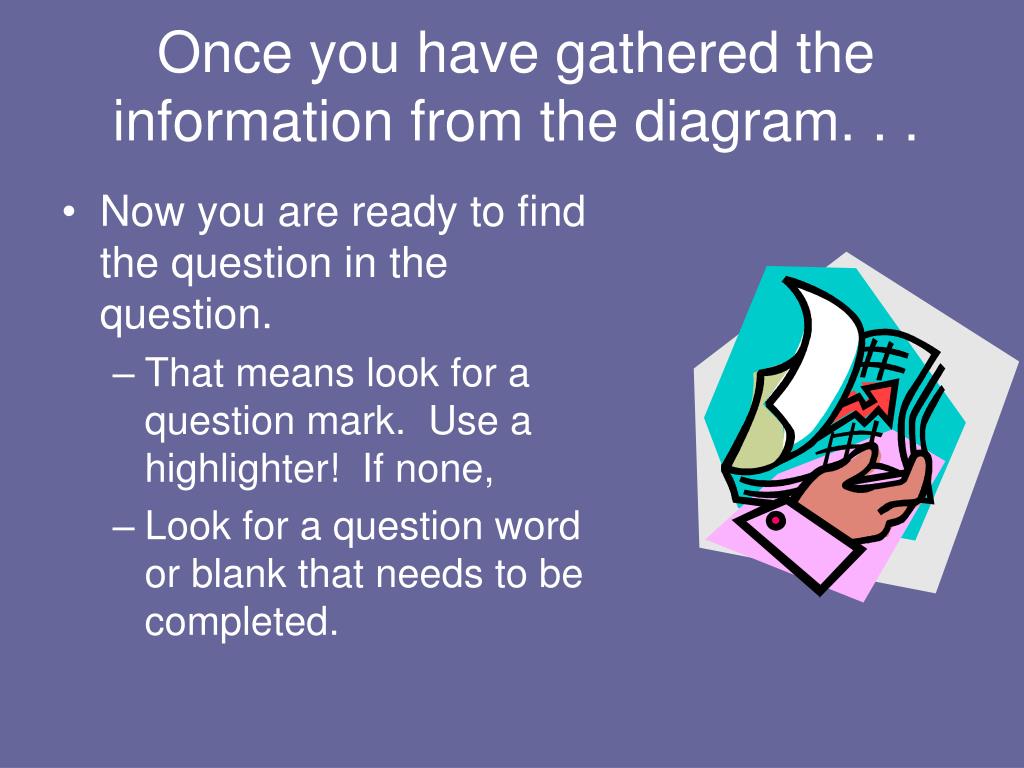 Once you have gathered the information from the diagram. . .

• Now you are ready to find the question in the question.

– That means look for a question mark.  Use a highlighter!  If none,

– Look for a question word or blank that needs to be completed.